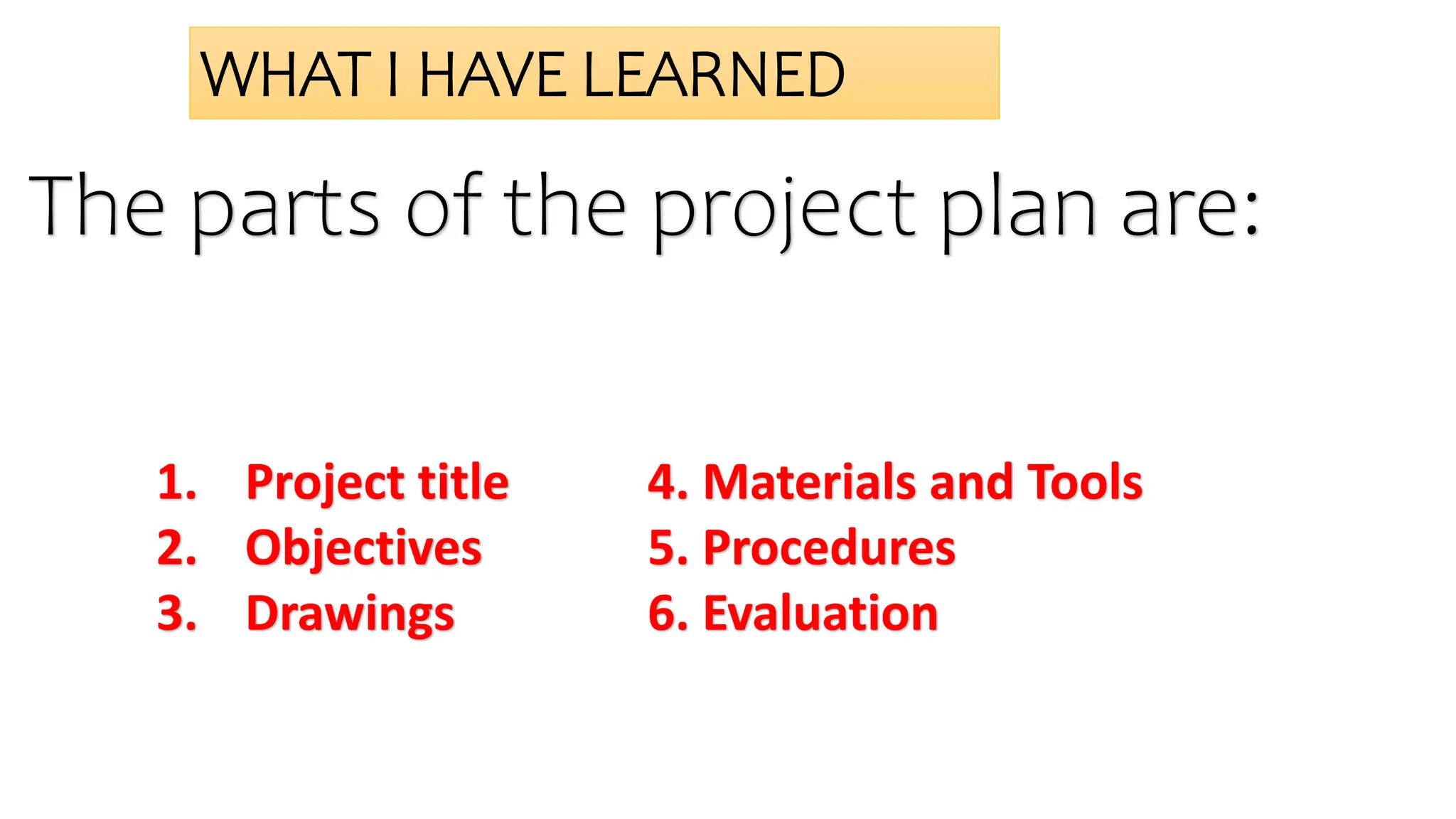 WHAT I HAVE LEARNED

The parts of the project plan are:

1. Project title
2. Objectives
3. Drawings

4. Materials and Tools
5. Procedures
6. Evaluation